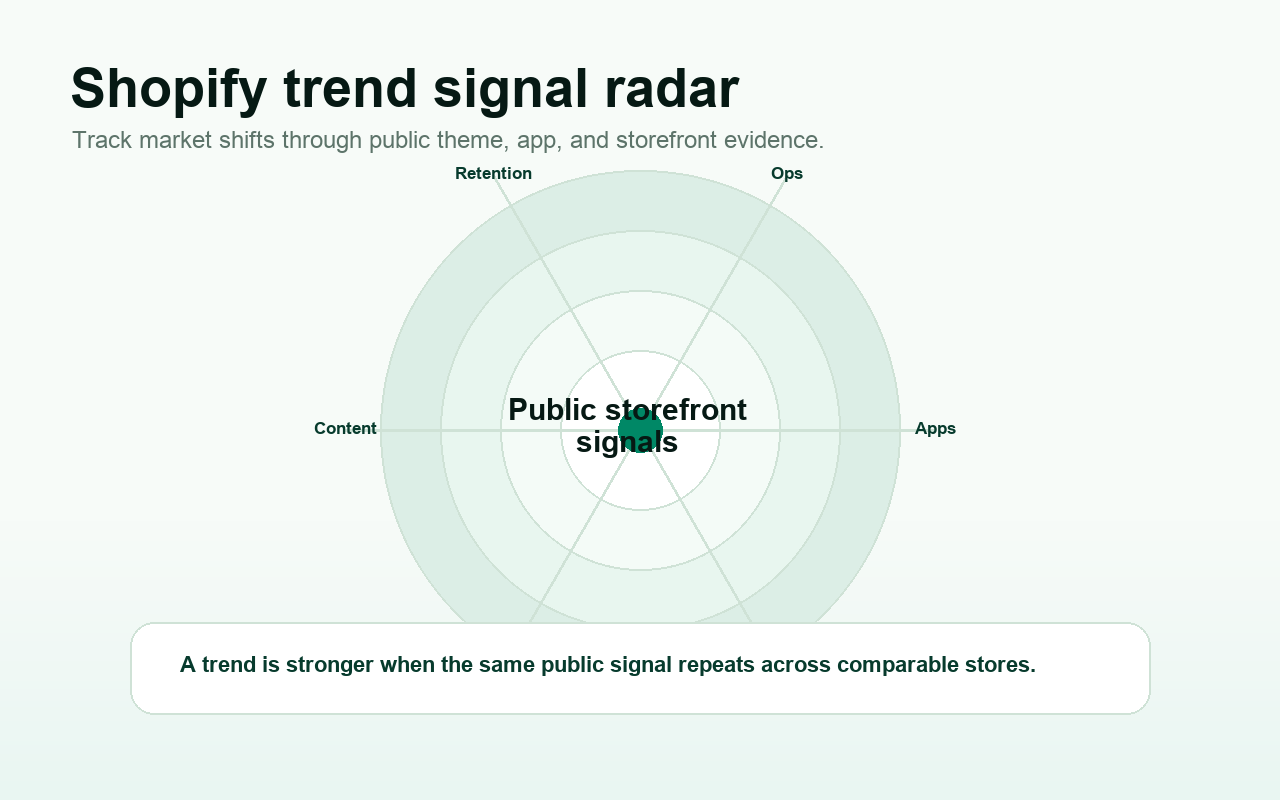 Shopify trend signal radar

Track market shifts through public theme, app, and storefront evidence.

Retention

Ops

Content

Public storefront signals

Apps

A trend is stronger when the same public signal repeats across comparable stores.